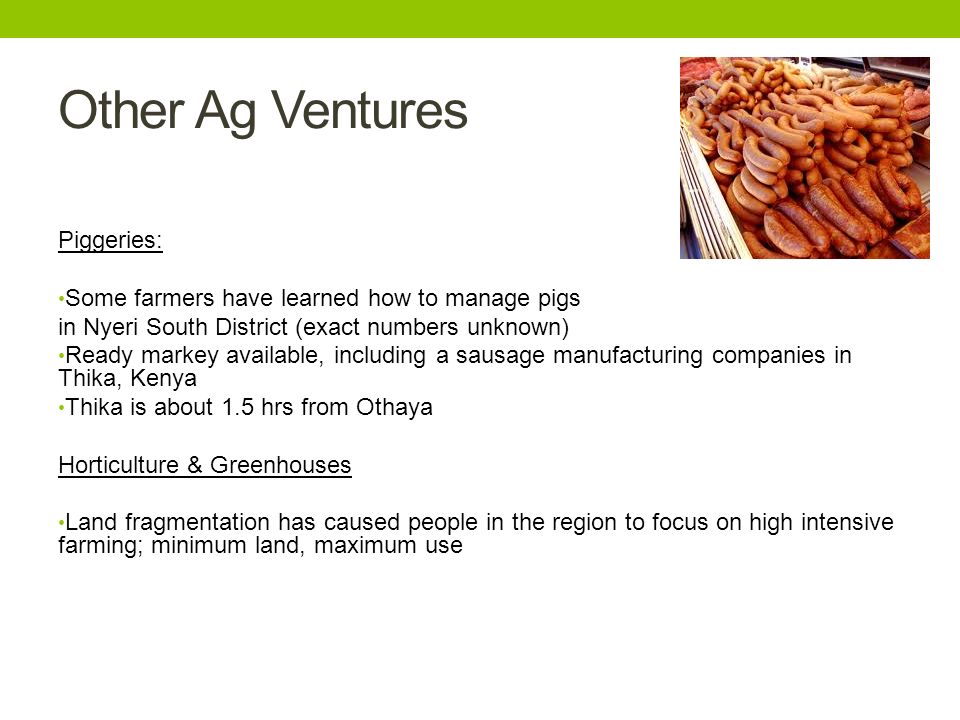 Other Ag Ventures

Piggeries:

•Some farmers have learned how to manage pigs
in Nyeri South District (exact numbers unknown)
•Ready markey available, including a sausage manufacturing companies in Thika, Kenya
•Thika is about 1.5 hrs from Othaya

Horticulture & Greenhouses

•Land fragmentation has caused people in the region to focus on high intensive farming; minimum land, maximum use